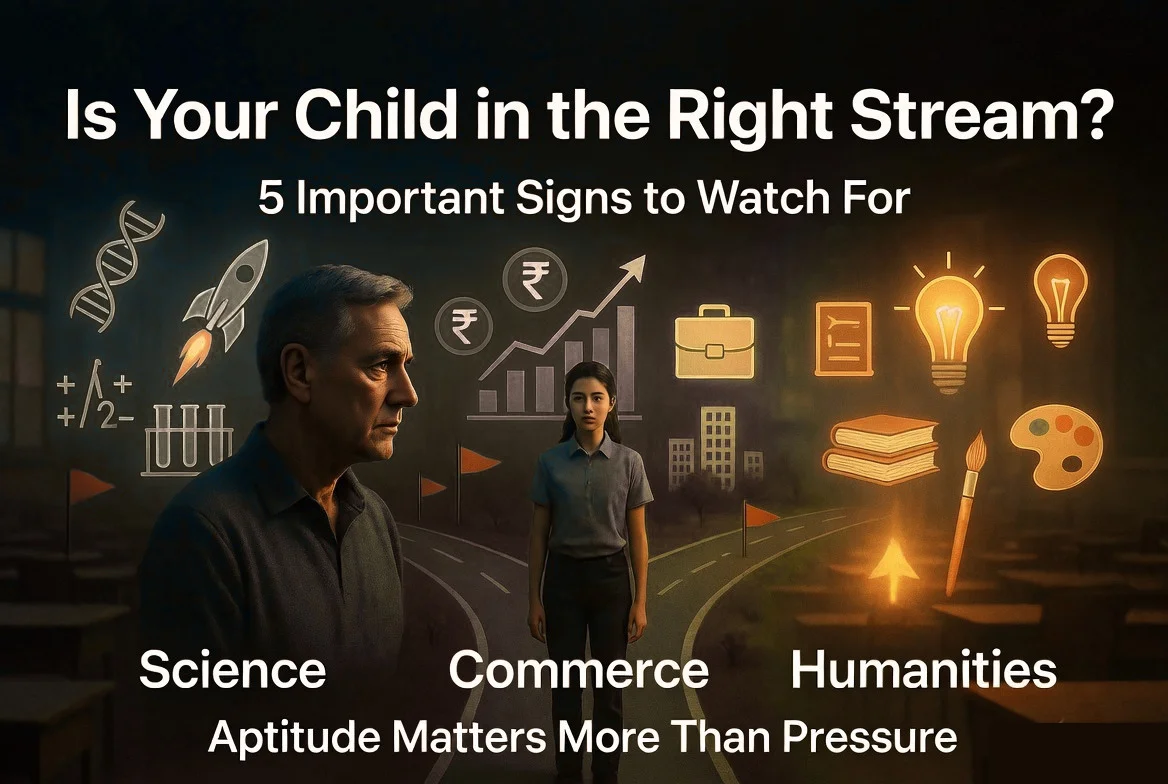 Is Your Child in the Right Stream?
5 Important Signs to Watch For

₹ ₹

Science Commerce Humanities
Aptitude Matters More Than Pressure